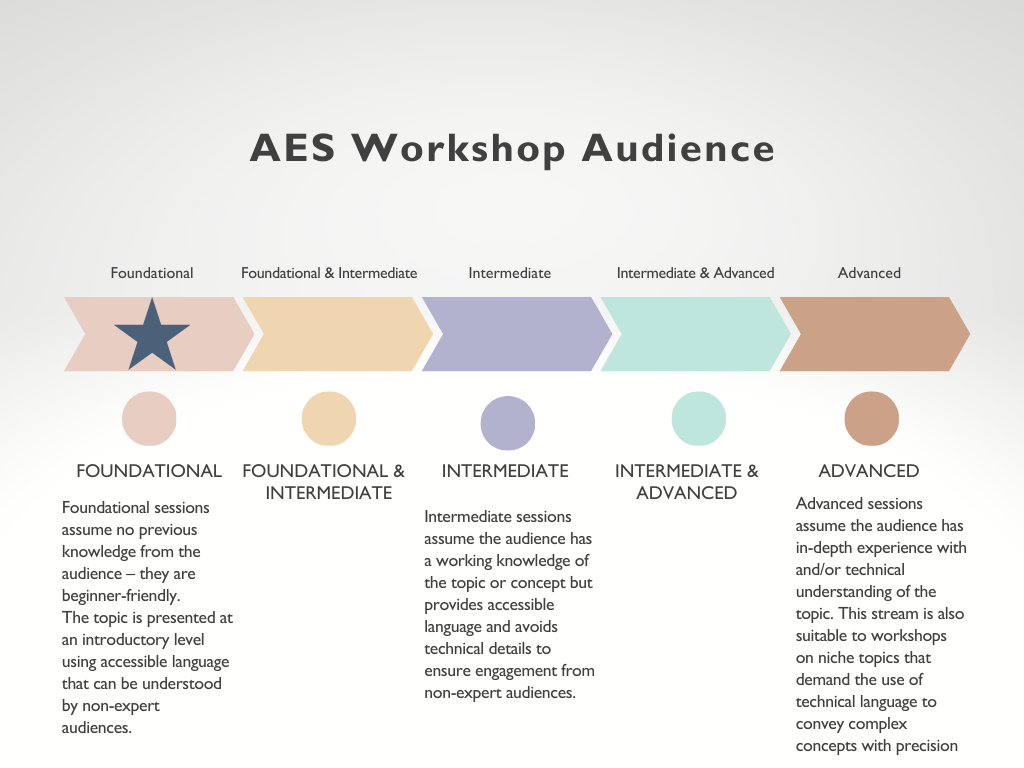 AES Workshop Audience

Foundational

Foundational & Intermediate

Intermediate

Intermediate & Advanced

Advanced

FOUNDATIONAL

Foundational sessions assume no previous knowledge from the audience – they are beginner-friendly.
The topic is presented at an introductory level using accessible language that can be understood by non-expert audiences.

FOUNDATIONAL & INTERMEDIATE

INTERMEDIATE

Intermediate sessions assume the audience has a working knowledge of the topic or concept but provides accessible language and avoids technical details to ensure engagement from non-expert audiences.

INTERMEDIATE & ADVANCED

ADVANCED

Advanced sessions assume the audience has in-depth experience with and/or technical understanding of the topic. This stream is also suitable to workshops on niche topics that demand the use of technical language to convey complex concepts with precision